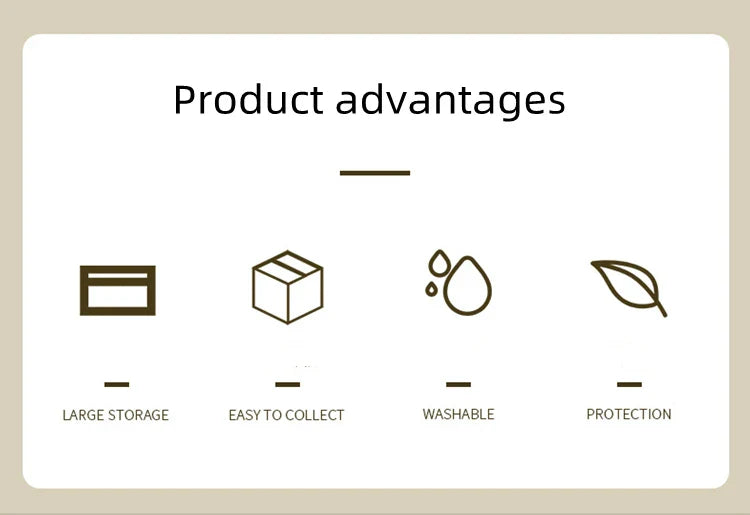 Product advantages

LARGE STORAGE

EASY TO COLLECT

WASHABLE

PROTECTION